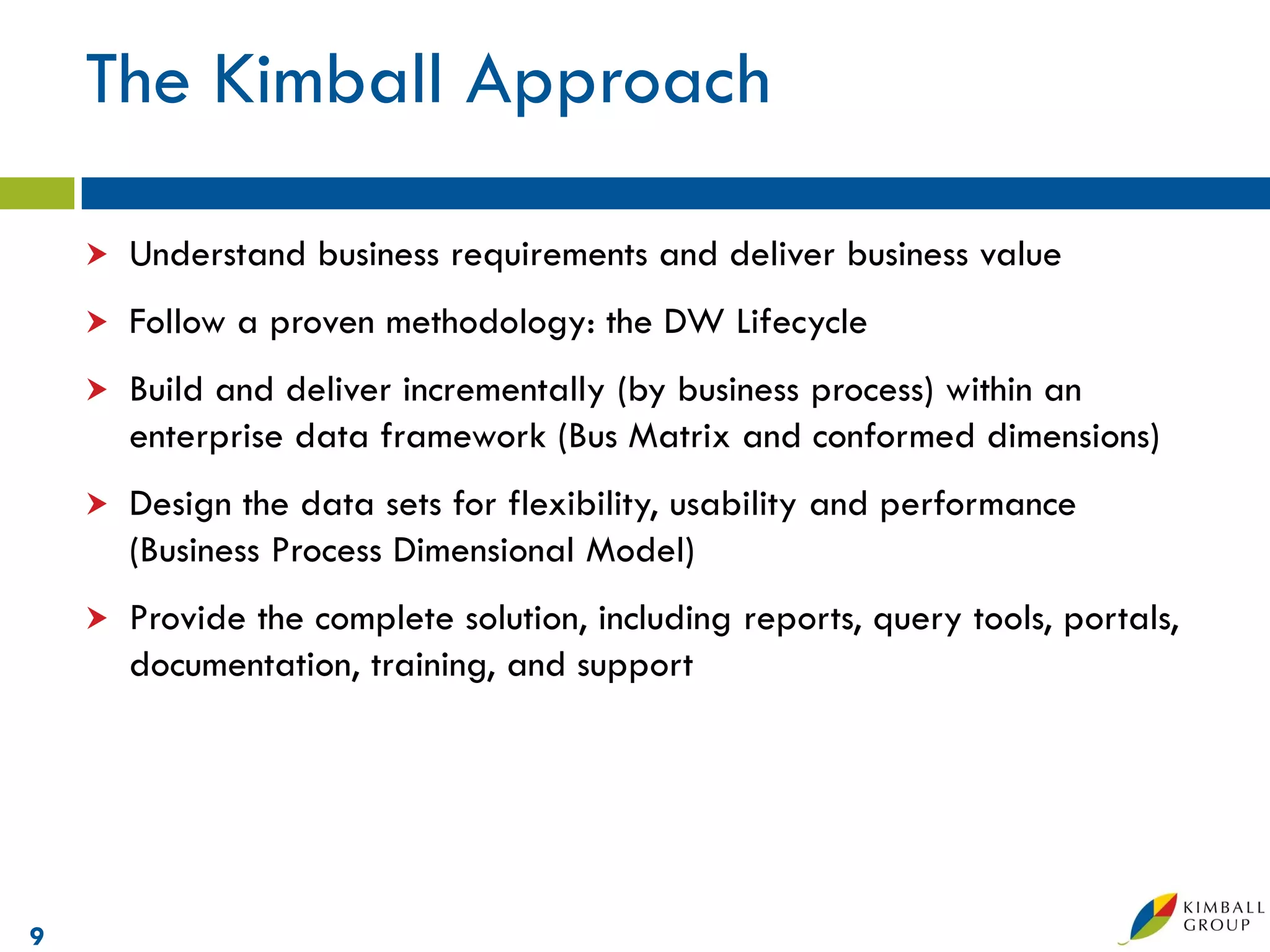 The Kimball Approach

Understand business requirements and deliver business value

Follow a proven methodology: the DW Lifecycle

Build and deliver incrementally (by business process) within an enterprise data framework (Bus Matrix and conformed dimensions)

Design the data sets for flexibility, usability and performance (Business Process Dimensional Model)

Provide the complete solution, including reports, query tools, portals, documentation, training, and support

9

KIMBALL GROUP